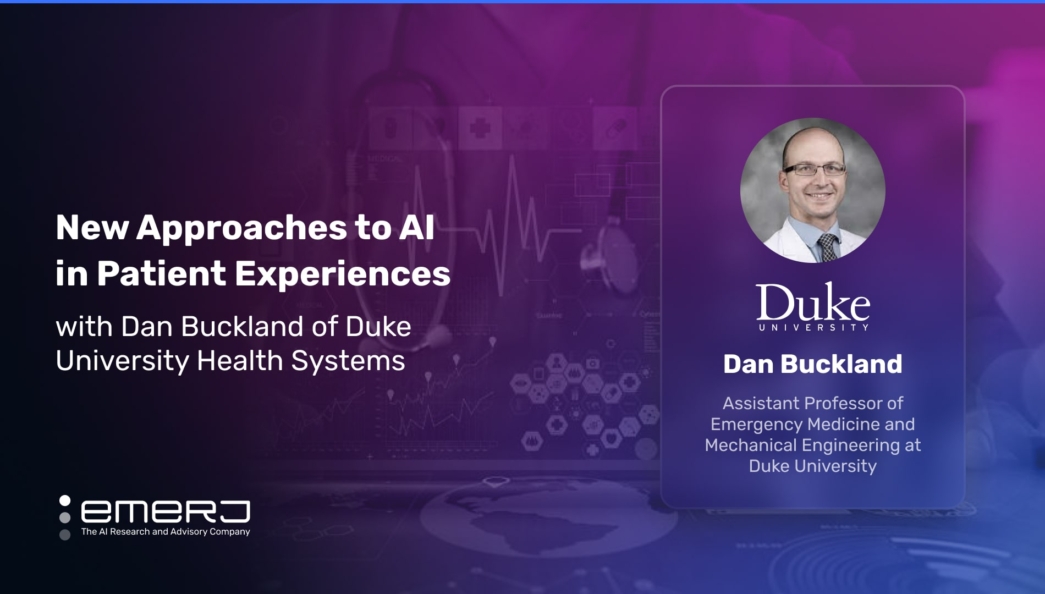 New Approaches to AI in Patient Experiences

with Dan Buckland of Duke University Health Systems

emerj
The AI Research and Advisory Company

Duke
UNIVERSITY

Dan Buckland

Assistant Professor of Emergency Medicine and Mechanical Engineering at Duke University